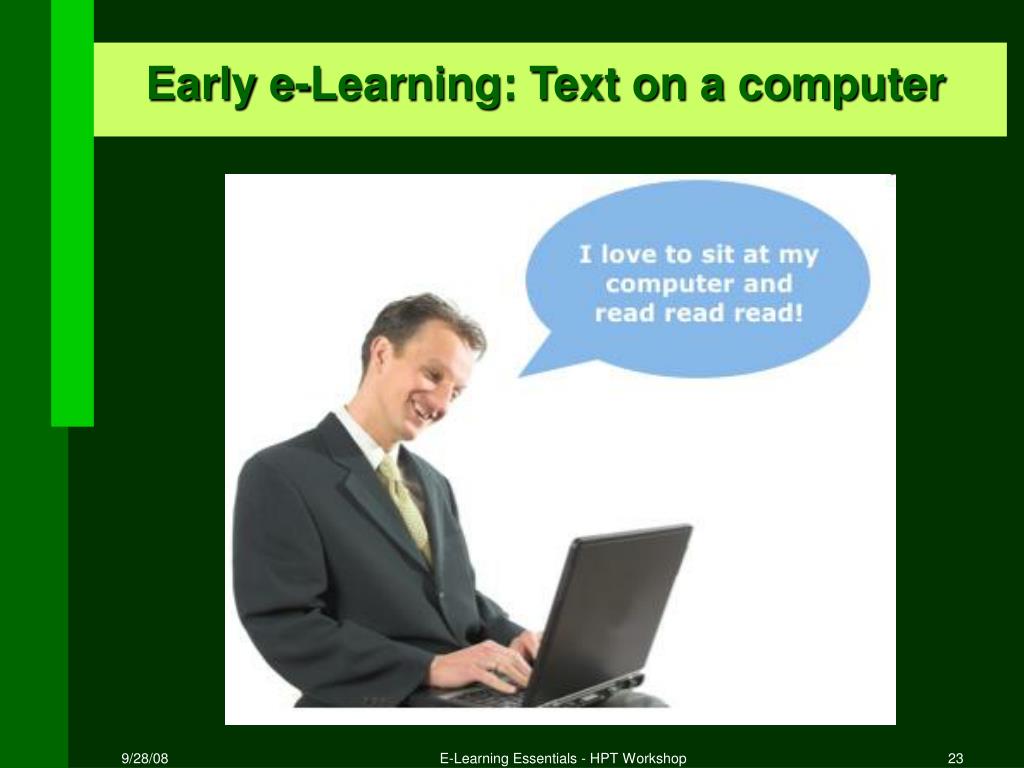 Early e-Learning: Text on a computer

I love to sit at my computer and read read read!

9/28/08

E-Learning Essentials - HPT Workshop

23